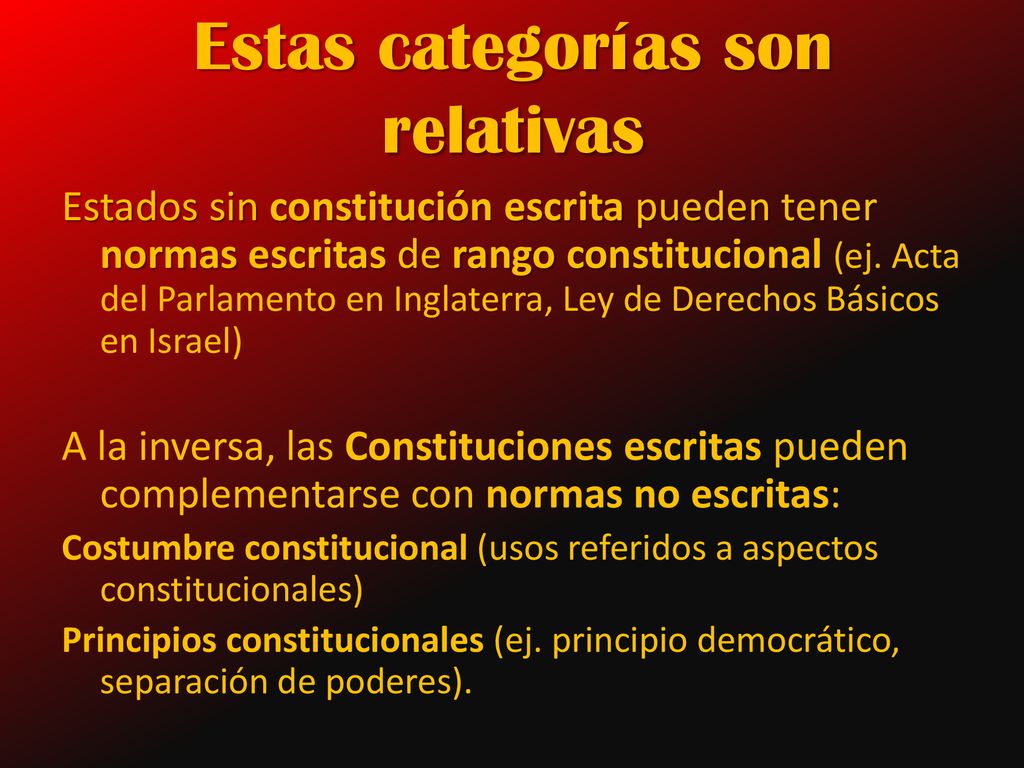 Estas categorías son relativas

Estados sin constitución escrita pueden tener normas escritas de rango constitucional (ej. Acta del Parlamento en Inglaterra, Ley de Derechos Básicos en Israel)

A la inversa, las Constituciones escritas pueden complementarse con normas no escritas:

Costumbre constitucional (usos referidos a aspectos constitucionales)

Principios constitucionales (ej. principio democrático, separación de poderes).